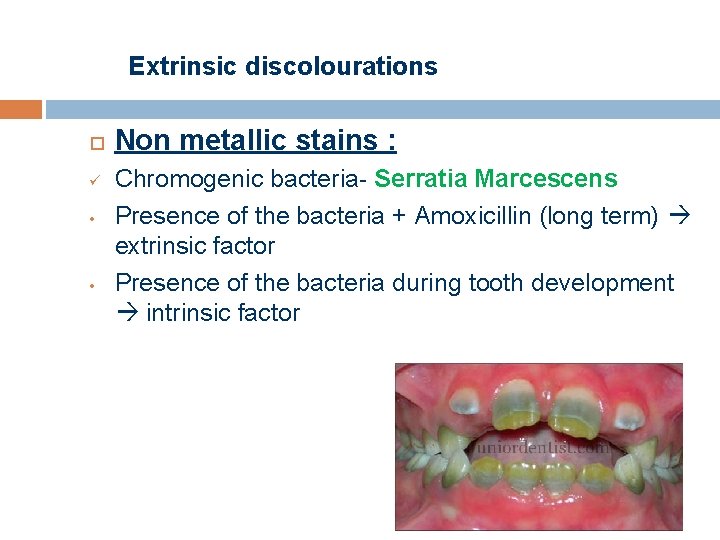 Extrinsic discolourations

Non metallic stains :

Chromogenic bacteria- Serratia Marcescens

Presence of the bacteria + Amoxicillin (long term) → extrinsic factor

Presence of the bacteria during tooth development → intrinsic factor

juniordentist.com